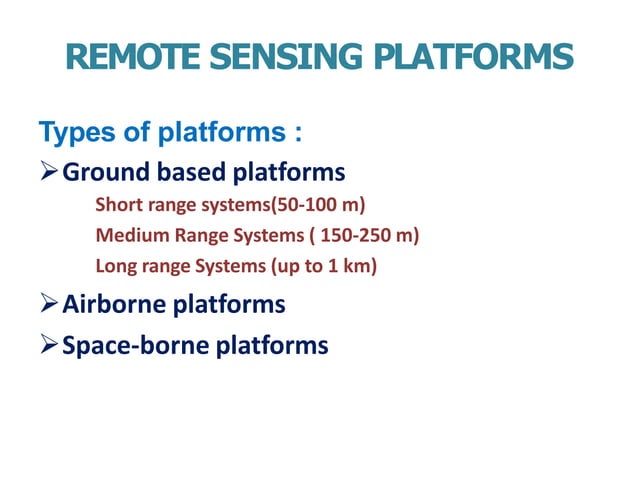 REMOTE SENSING PLATFORMS

Types of platforms :

➢ Ground based platforms

Short range systems(50-100 m)

Medium Range Systems ( 150-250 m)

Long range Systems (up to 1 km)

➢ Airborne platforms

➢ Space-borne platforms